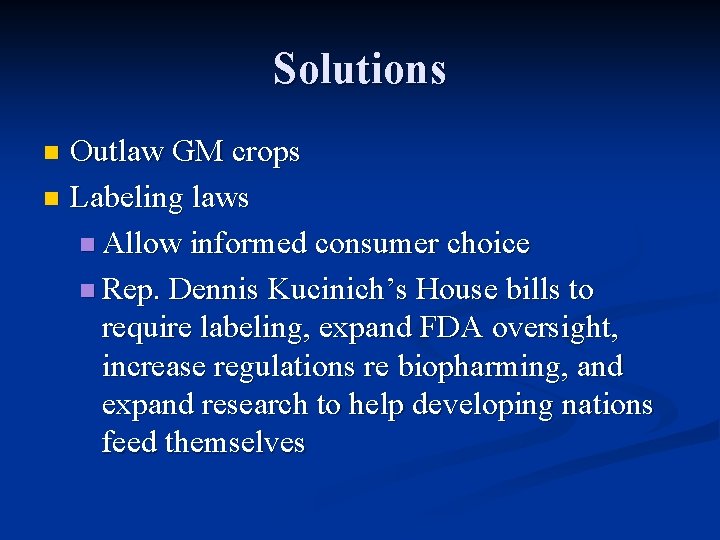 Solutions

Outlaw GM crops

Labeling laws

Allow informed consumer choice

Rep. Dennis Kucinich’s House bills to require labeling, expand FDA oversight, increase regulations re biopharming, and expand research to help developing nations feed themselves